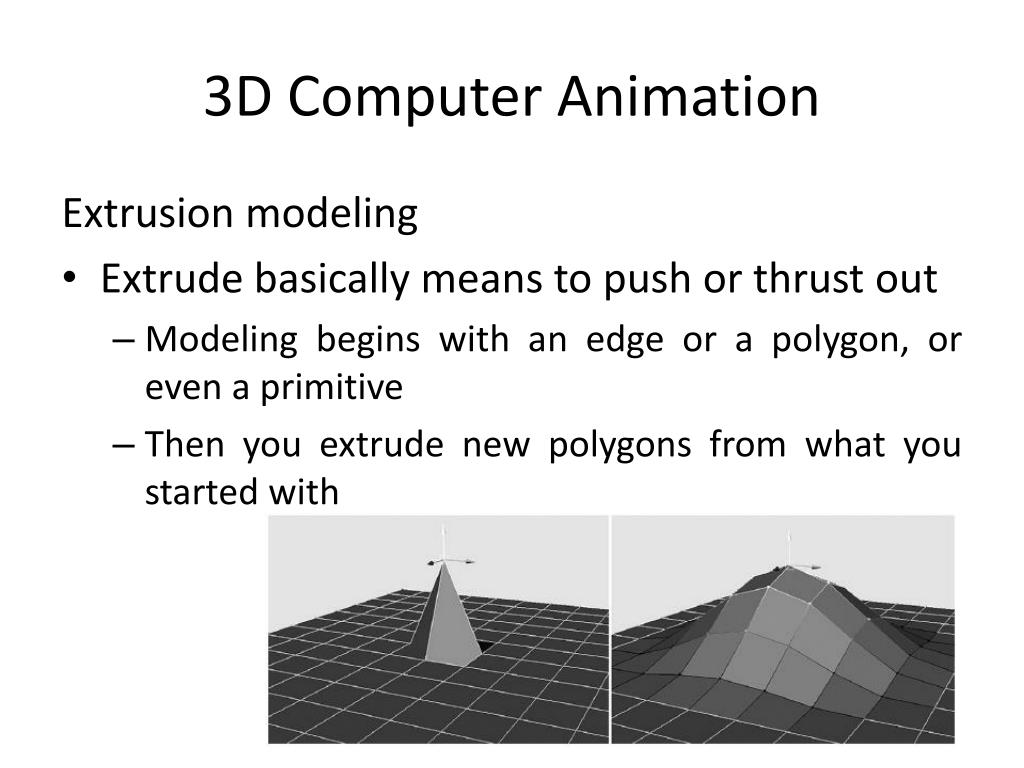 3D Computer Animation

Extrusion modeling

• Extrude basically means to push or thrust out

– Modeling begins with an edge or a polygon, or even a primitive

– Then you extrude new polygons from what you started with